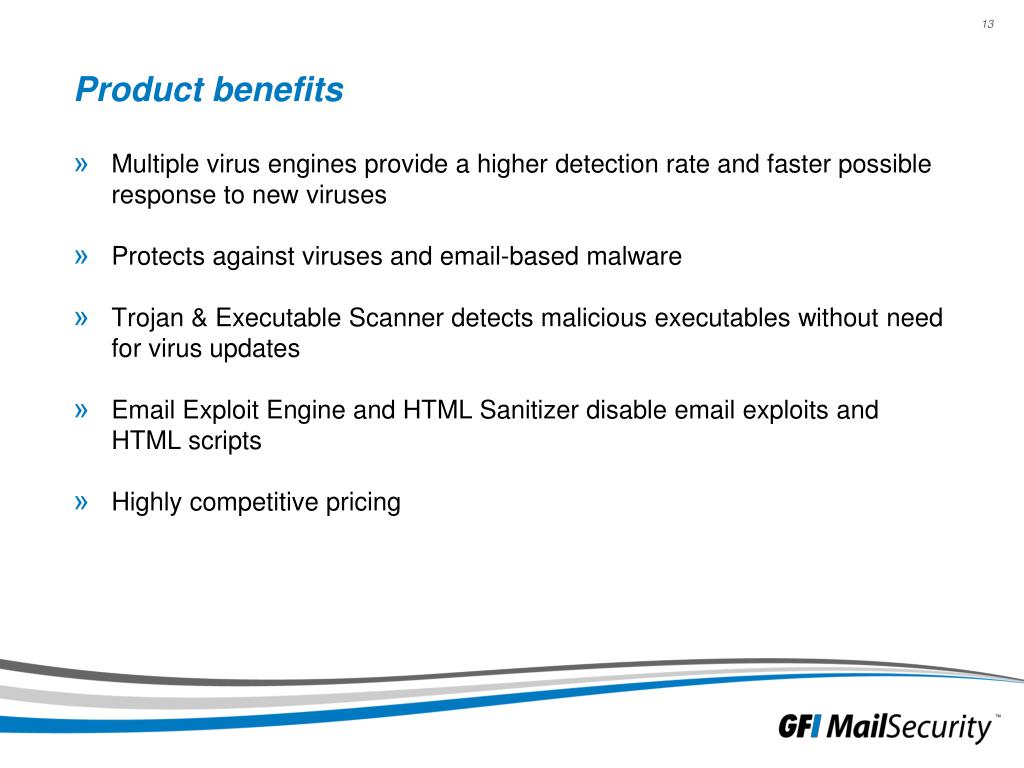 13

Product benefits

» Multiple virus engines provide a higher detection rate and faster possible response to new viruses

» Protects against viruses and email-based malware

» Trojan & Executable Scanner detects malicious executables without need for virus updates

» Email Exploit Engine and HTML Sanitizer disable email exploits and HTML scripts

» Highly competitive pricing

GFI MailSecurity™